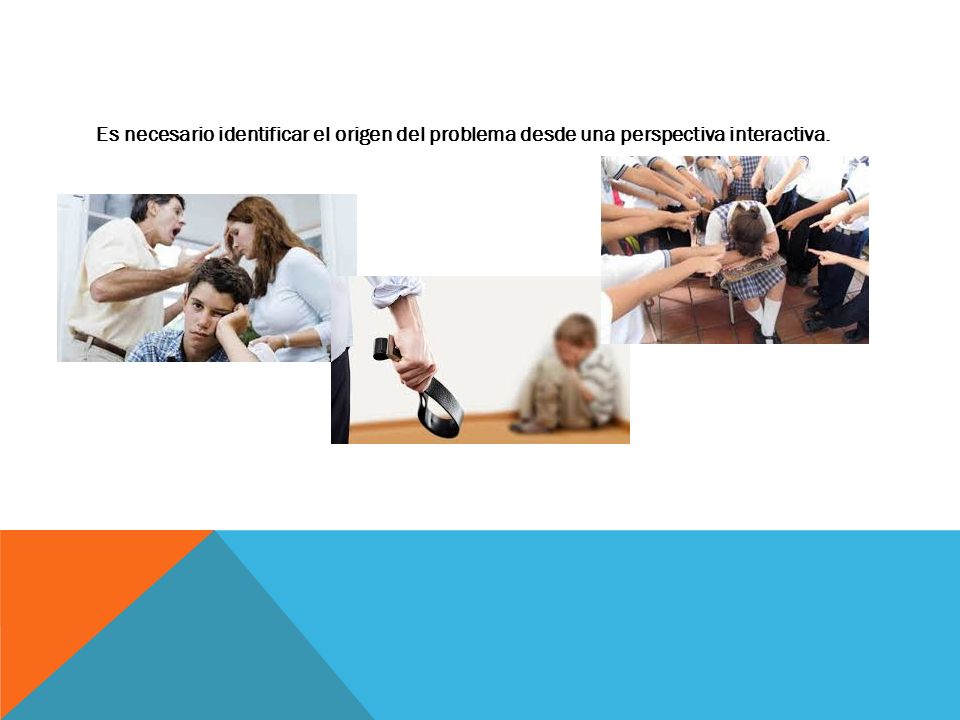 Es necesario identificar el origen del problema desde una perspectiva interactiva.